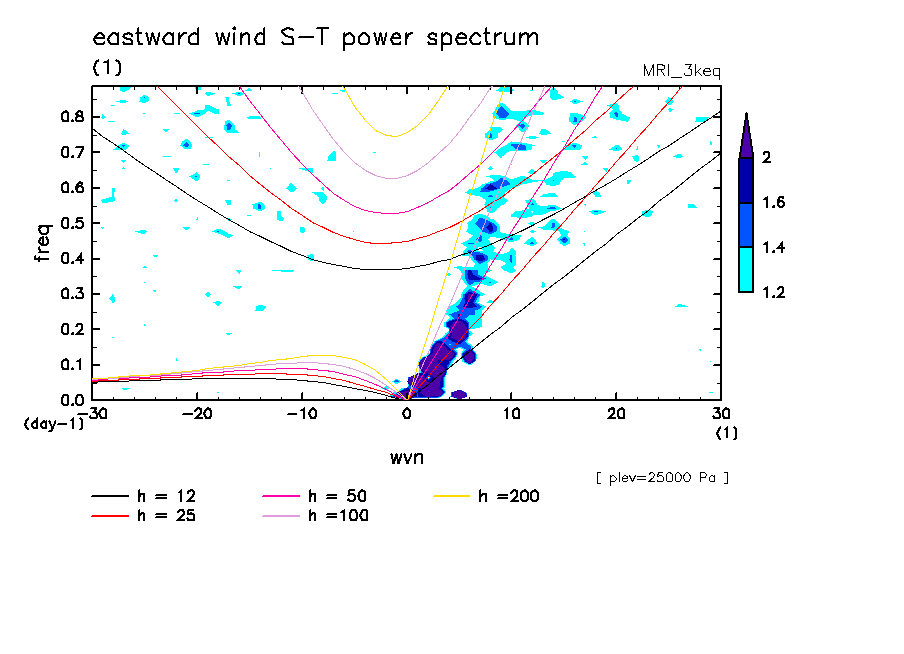 eastward wind S-T power spectrum
(1)
MRI_3keq

freq
0.8
0.7
0.6
0.5
0.4
0.3
0.2
0.1
0.0
(day-1)
-30
-20
-10
0
10
20
30
(1)
wvn

2
1.6
1.4
1.2

[ plev=25000 Pa ]

h = 12
h = 25
h = 50
h =100
h =200